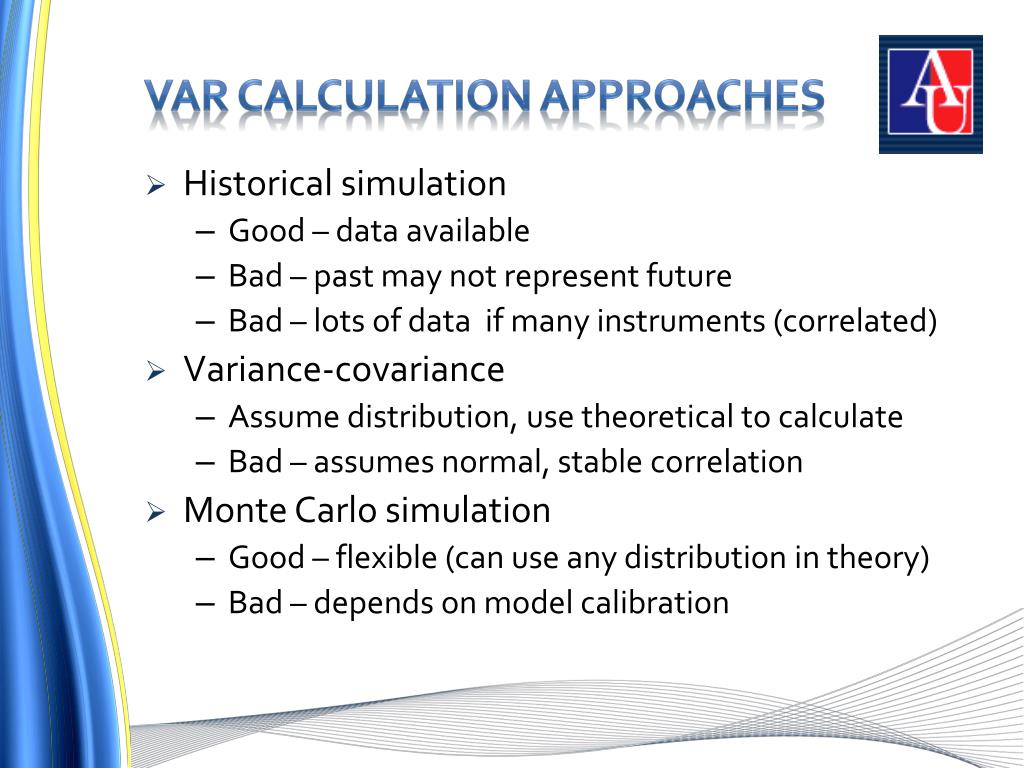 VAR CALCULATION APPROACHES

AU

➢ Historical simulation
– Good – data available
– Bad – past may not represent future
– Bad – lots of data if many instruments (correlated)

➢ Variance-covariance
– Assume distribution, use theoretical to calculate
– Bad – assumes normal, stable correlation

➢ Monte Carlo simulation
– Good – flexible (can use any distribution in theory)
– Bad – depends on model calibration